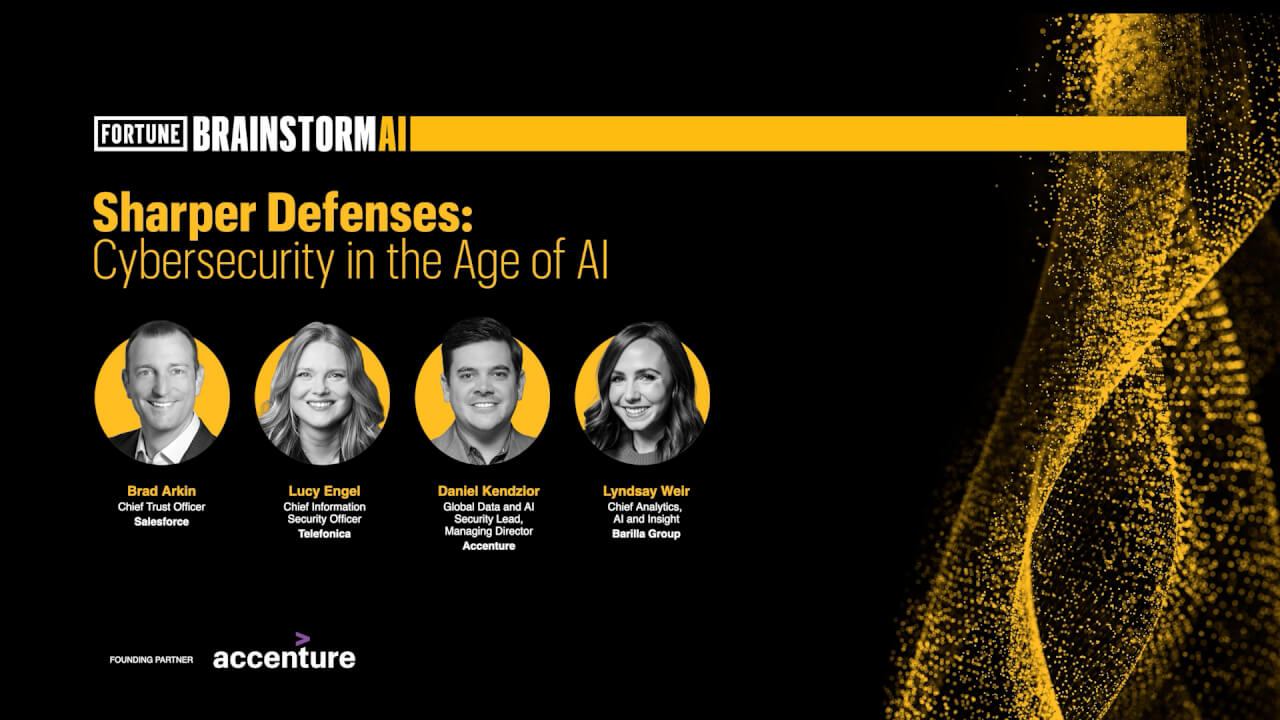 FORTUNE BRAINSTORM AI

Sharper Defenses:
Cybersecurity in the Age of AI

Brad Arkin
Chief Trust Officer
Salesforce

Lucy Engel
Chief Information Security Officer
Telefonica

Daniel Kendzior
Global Data and AI Security Lead, Managing Director
Accenture

Lyndsay Weir
Chief Analytics, AI and Insight
Barilla Group

FOUNDING PARTNER accenture